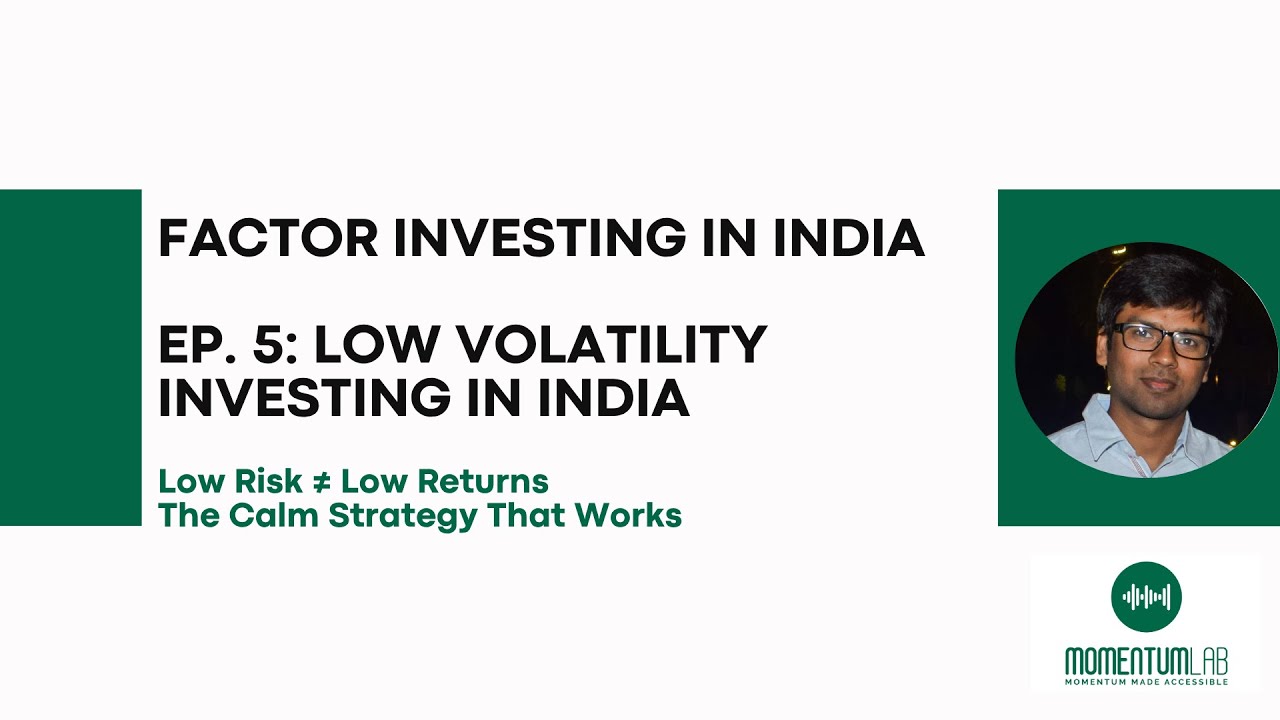 FACTOR INVESTING IN INDIA

EP. 5: LOW VOLATILITY INVESTING IN INDIA

Low Risk ≠ Low Returns
The Calm Strategy That Works

MOMENTUMLAB
MOMENTUM MADE ACCESSIBLE